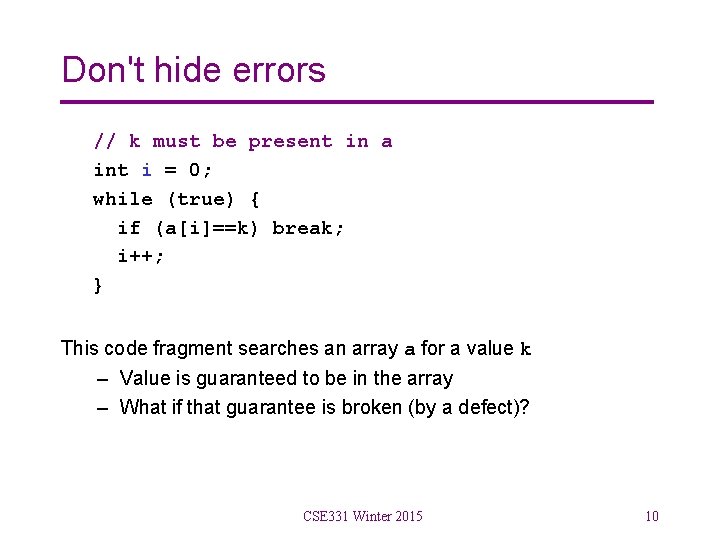 Don't hide errors

// k must be present in a
int i = 0;
while (true) {
  if (a[i]==k) break;
  i++;
}

This code fragment searches an array a for a value k
– Value is guaranteed to be in the array
– What if that guarantee is broken (by a defect)?

CSE331 Winter 2015

10